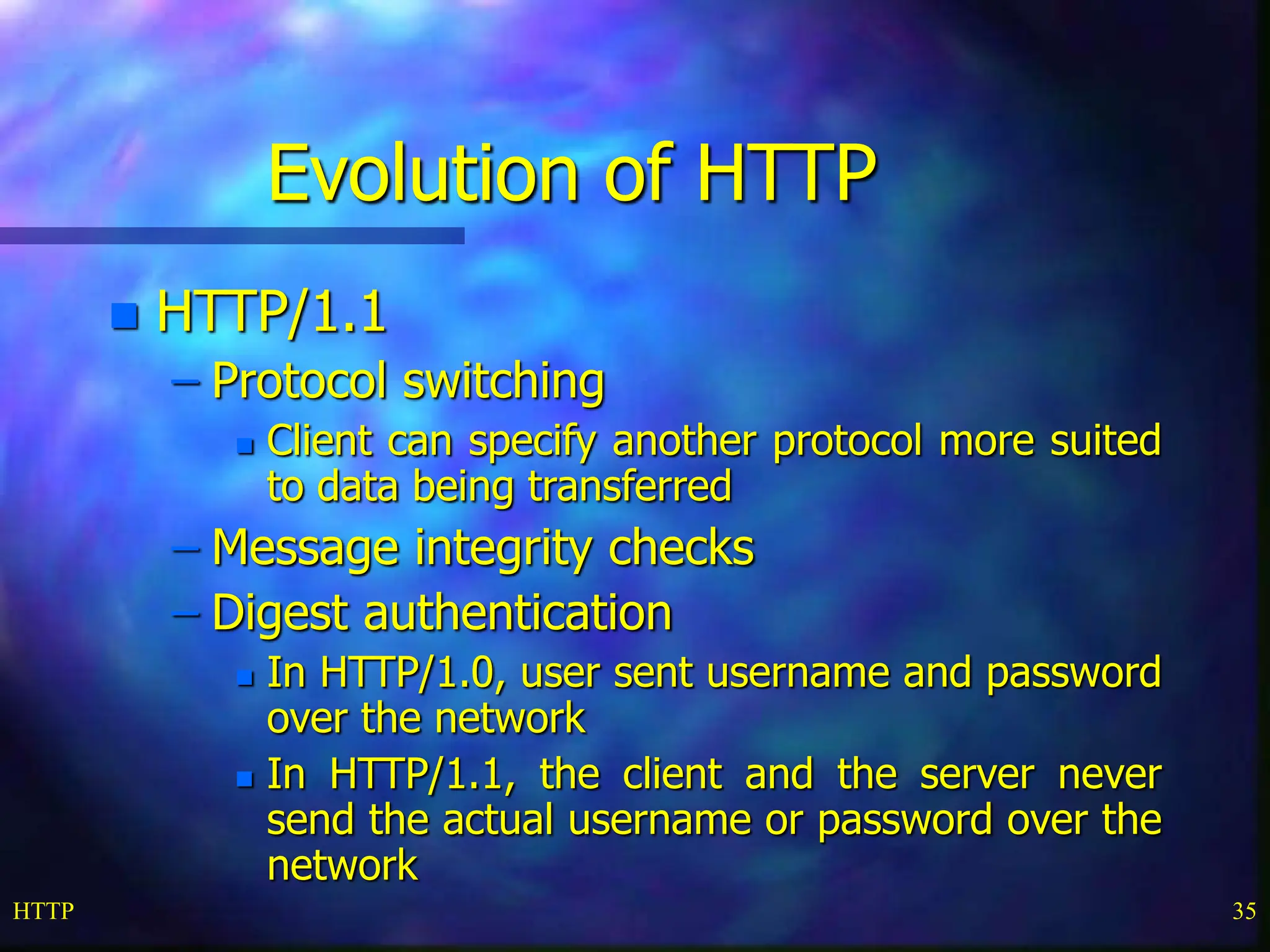 Evolution of HTTP

HTTP/1.1

– Protocol switching

Client can specify another protocol more suited to data being transferred

– Message integrity checks

– Digest authentication

In HTTP/1.0, user sent username and password over the network

In HTTP/1.1, the client and the server never send the actual username or password over the network

HTTP

35